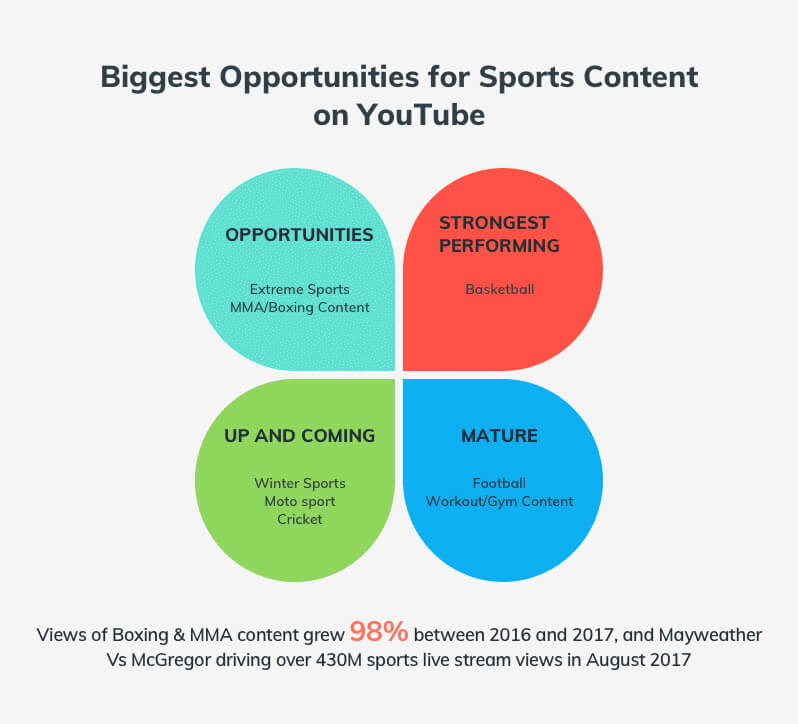 Biggest Opportunities for Sports Content on YouTube

OPPORTUNITIES

Extreme Sports
MMA/Boxing Content

STRONGEST PERFORMING

Basketball

UP AND COMING

Winter Sports
Moto sport
Cricket

MATURE

Football
Workout/Gym Content

Views of Boxing & MMA content grew 98% between 2016 and 2017, and Mayweather Vs McGregor driving over 430M sports live stream views in August 2017